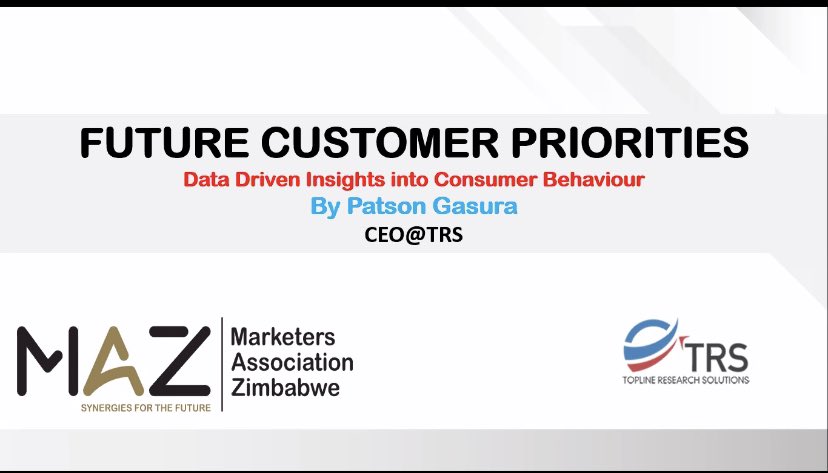 FUTURE CUSTOMER PRIORITIES

Data Driven Insights into Consumer Behaviour

By Patson Gasura

CEO@TRS

MAZ

SYNERGIES FOR THE FUTURE

Marketers Association Zimbabwe

TRS

TOPLINE RESEARCH SOLUTIONS